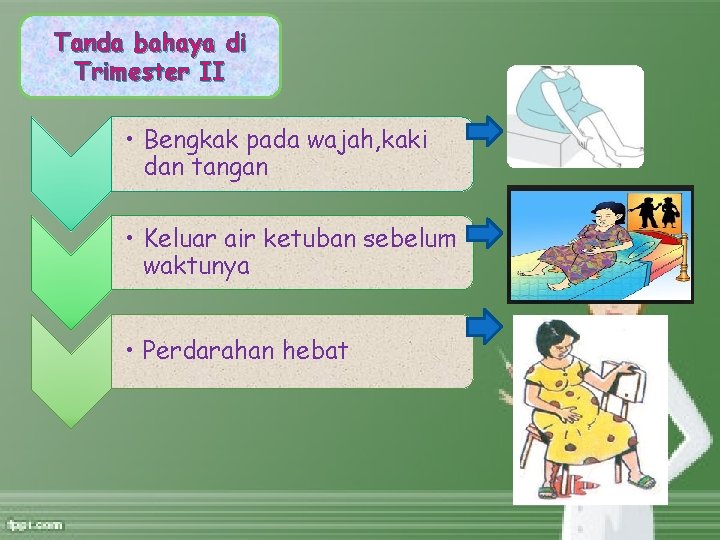 Tanda bahaya di Trimester II

• Bengkak pada wajah,kaki dan tangan

• Keluar air ketuban sebelum waktunya

• Perdarahan hebat

fppt.com